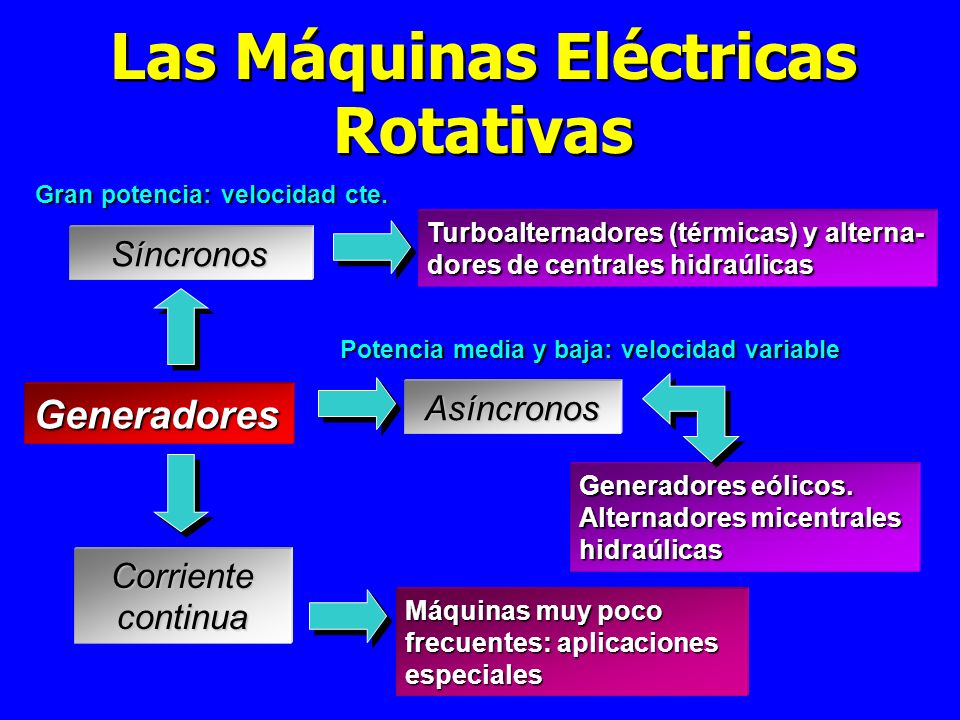 Las Máquinas Eléctricas Rotativas

Gran potencia: velocidad cte.

Síncronos

Turboalternadores (térmicas) y alternadores de centrales hidraúlicas

Potencia media y baja: velocidad variable

Generadores

Asíncronos

Generadores eólicos. Alternadores micentrales hidraúlicas

Corriente continua

Máquinas muy poco frecuentes: aplicaciones especiales